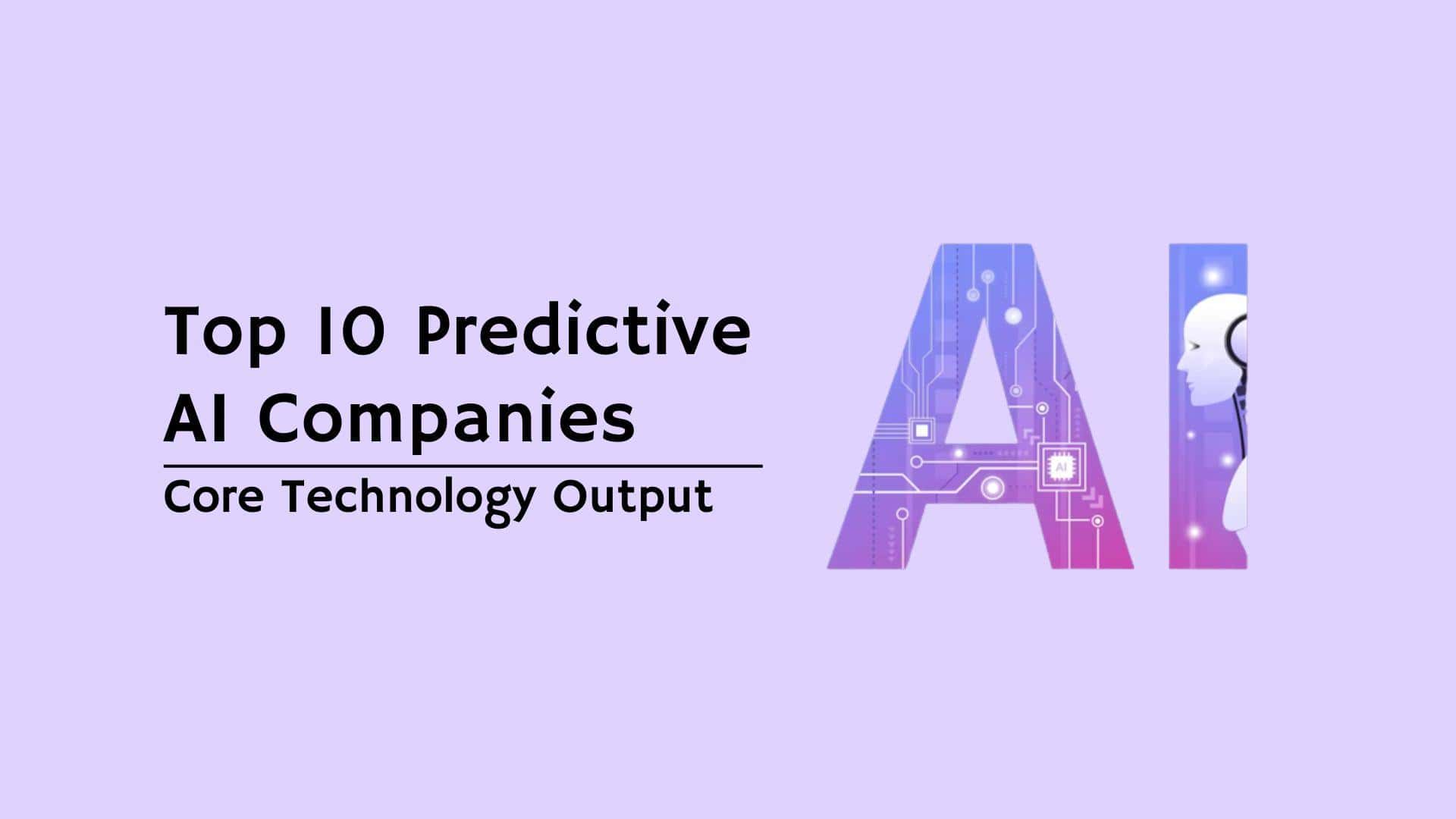 Top 10 Predictive AI Companies

Core Technology Output

AI

AI